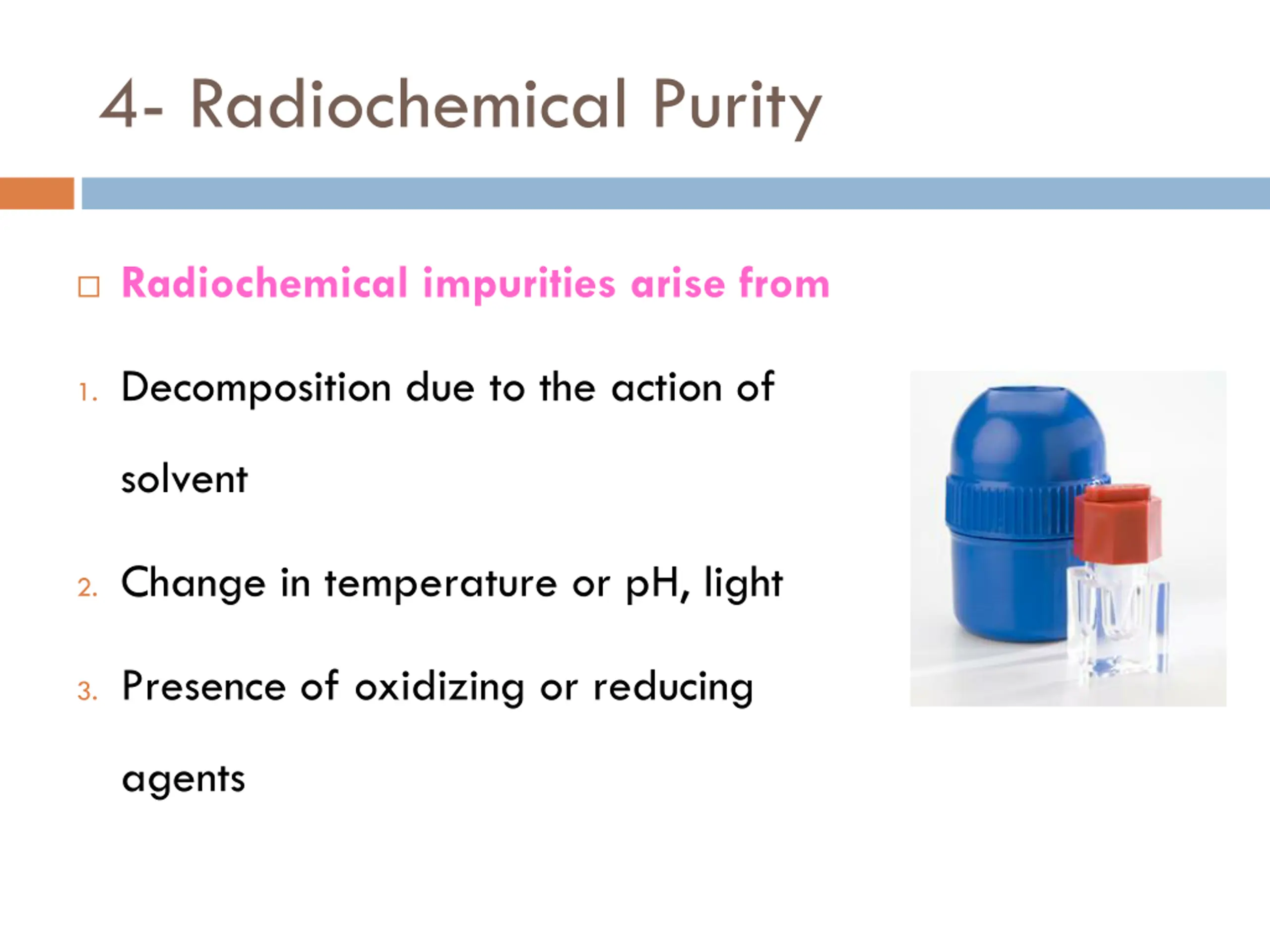 4- Radiochemical Purity

Radiochemical impurities arise from

1. Decomposition due to the action of solvent

2. Change in temperature or pH, light

3. Presence of oxidizing or reducing agents